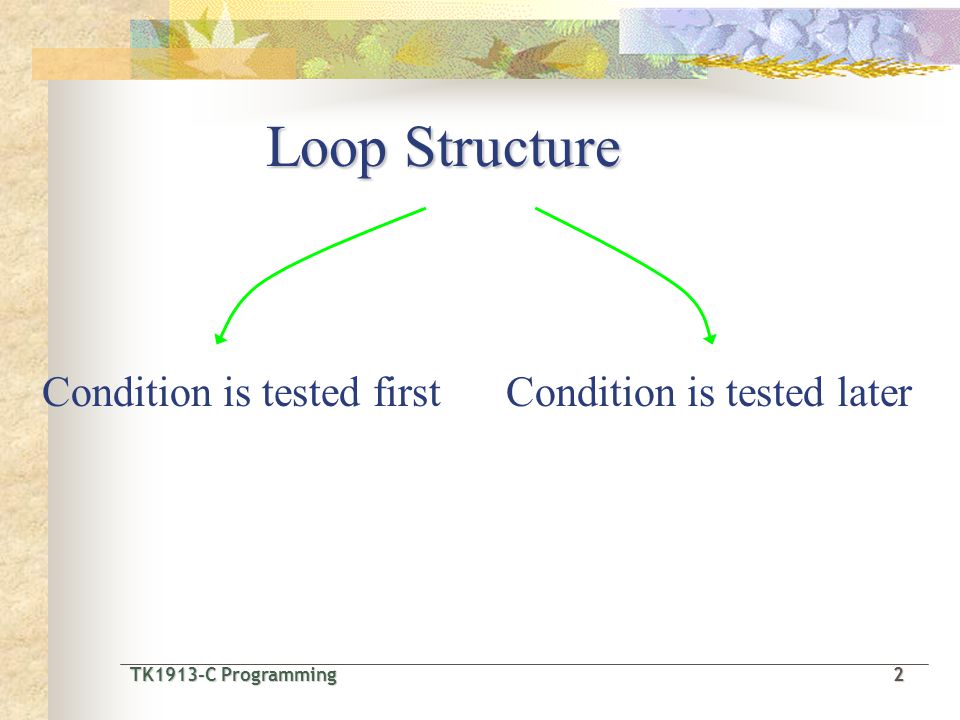 Loop Structure

Condition is tested first

Condition is tested later

TK1913-C Programming

2